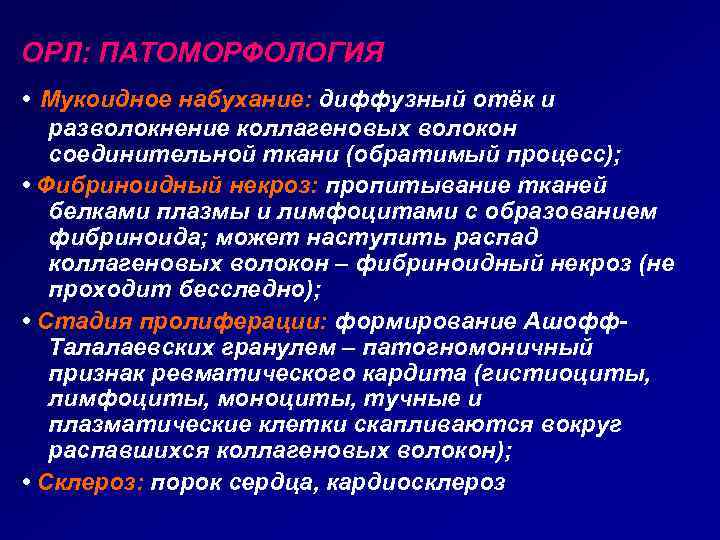 ОРЛ: ПАТОМОРФОЛОГИЯ

• Мукоидное набухание: диффузный отёк и разволокнение коллагеновых волокон соединительной ткани (обратимый процесс);

• Фибриноидный некроз: пропитывание тканей белками плазмы и лимфоцитами с образованием фибриноида; может наступить распад коллагеновых волокон – фибриноидный некроз (не проходит бесследно);

• Стадия пролиферации: формирование Ашофф-Талалаевских гранулем – патогномоничный признак ревматического кардита (гистиоциты, лимфоциты, моноциты, тучные и плазматические клетки скапливаются вокруг распавшихся коллагеновых волокон);

• Склероз: порок сердца, кардиосклероз